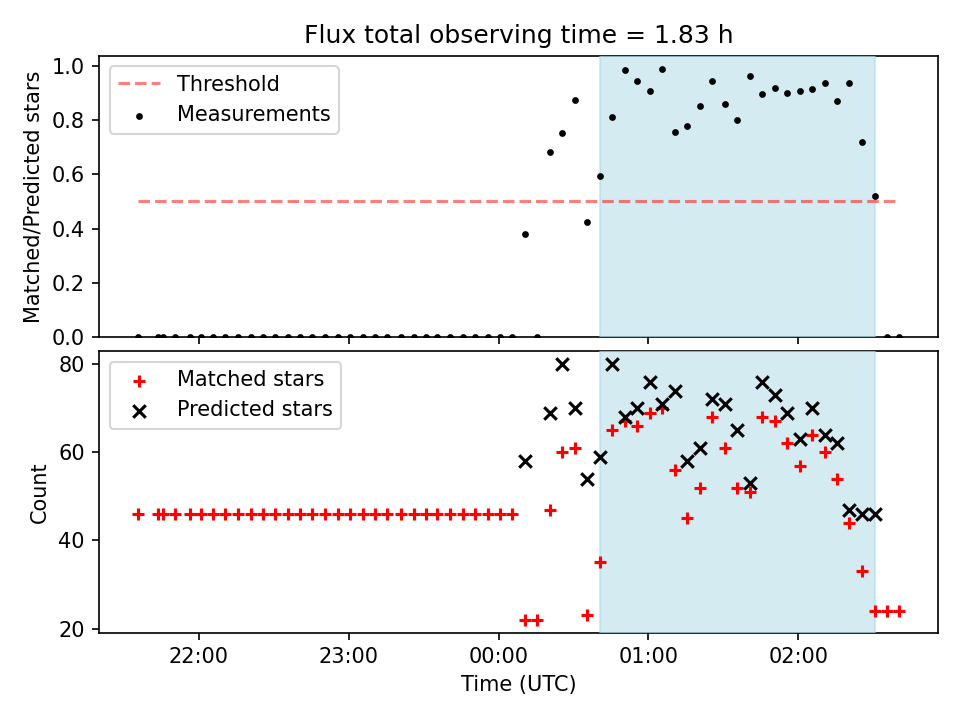 Flux total observing time = 1.83 h

Threshold
Measurements

Matched/Predicted stars

1.0
0.8
0.6
0.4
0.2
0.0

Matched stars
Predicted stars

Count

80
60
40
20

22:00
23:00
00:00
01:00
02:00

Time (UTC)